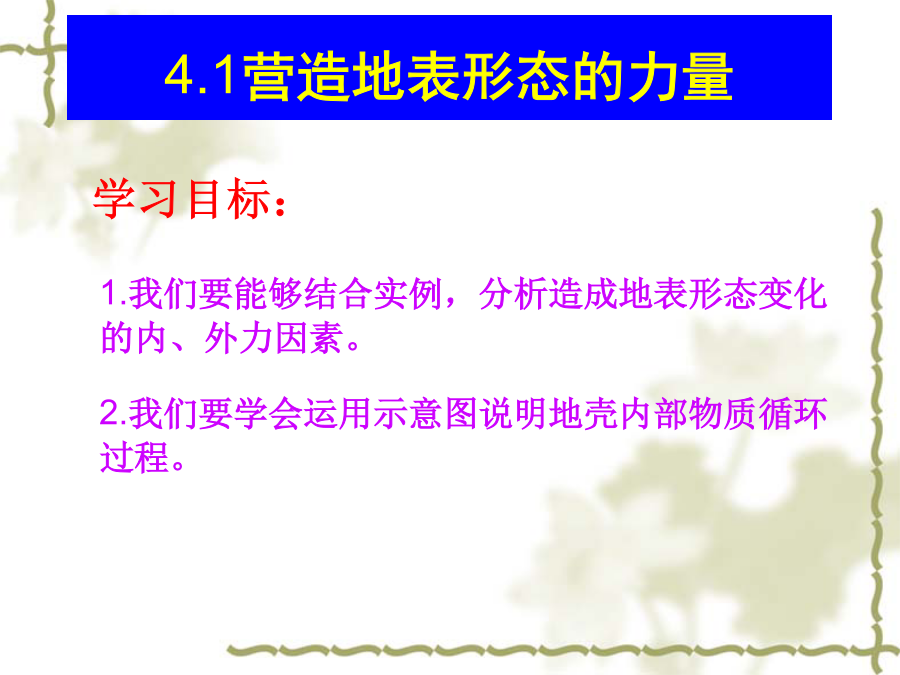 4.1营造地表形态的力量

学习目标：

1.我们要能够结合实例，分析造成地表形态变化的内、外力因素。

2.我们要学会运用示意图说明地壳内部物质循环过程。